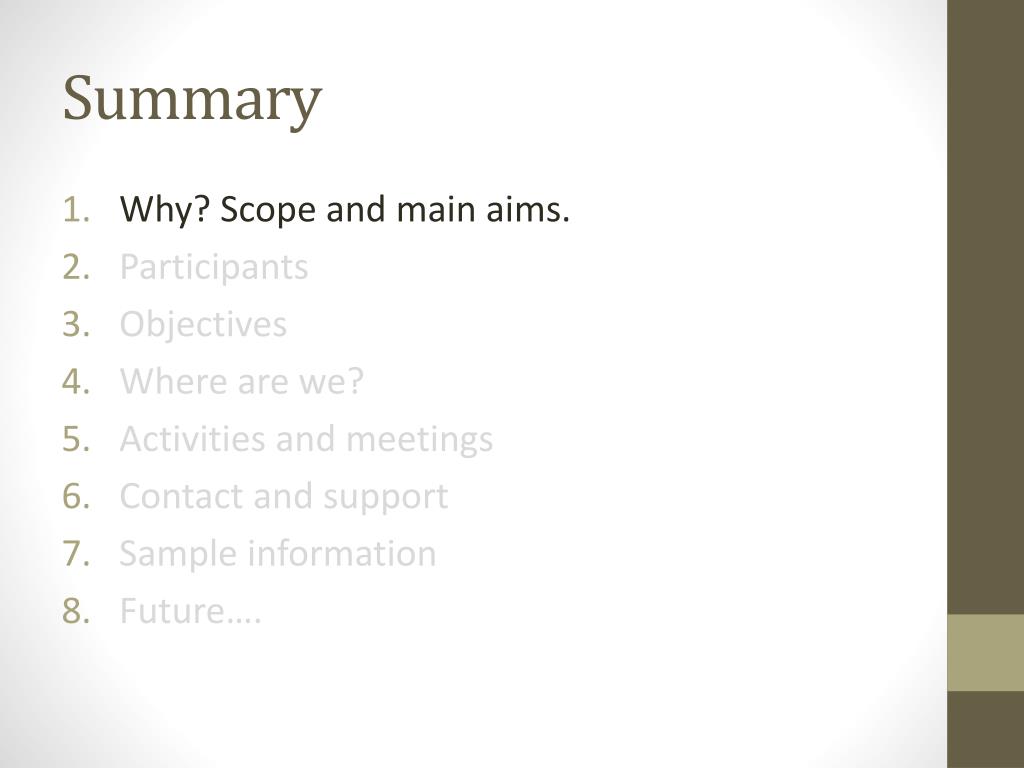 Summary

1. Why? Scope and main aims.
2. Participants
3. Objectives
4. Where are we?
5. Activities and meetings
6. Contact and support
7. Sample information
8. Future….